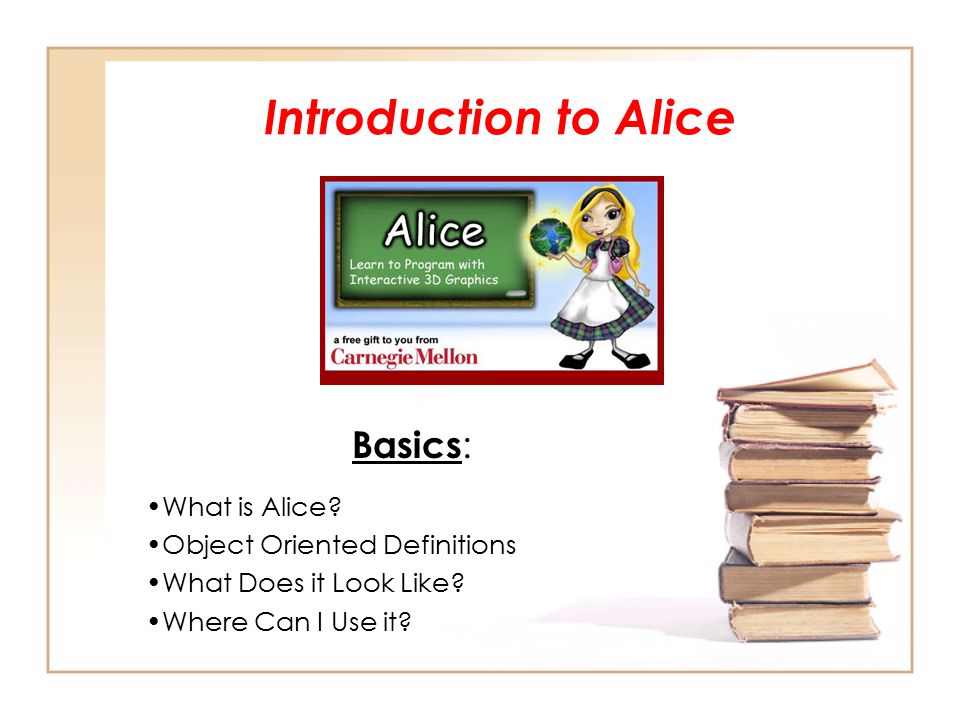 Introduction to Alice

Alice

Learn to Program with Interactive 3D Graphics

a free gift to you from

Carnegie Mellon

Basics:

•What is Alice?
•Object Oriented Definitions
•What Does it Look Like?
•Where Can I Use it?